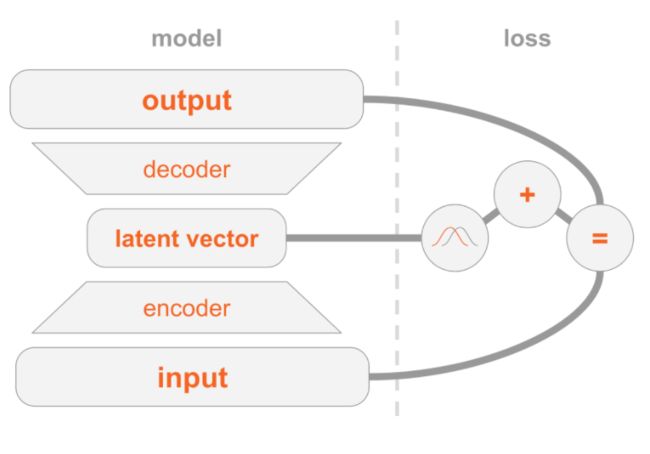 model

loss

output

decoder

latent vector

+

=

encoder

input